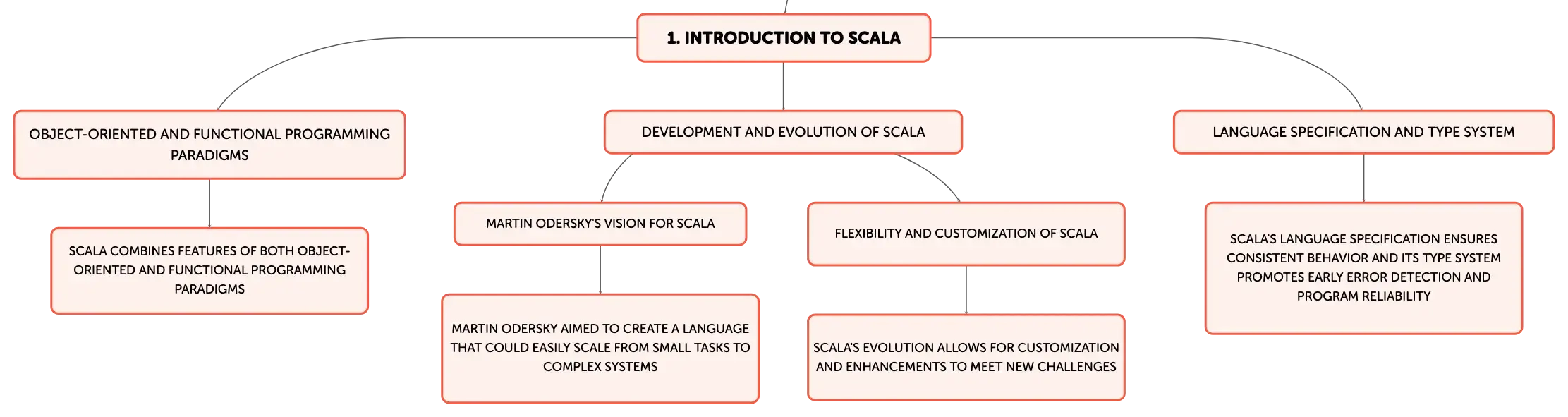 1. INTRODUCTION TO SCALA

OBJECT-ORIENTED AND FUNCTIONAL PROGRAMMING PARADIGMS

SCALA COMBINES FEATURES OF BOTH OBJECT-ORIENTED AND FUNCTIONAL PROGRAMMING PARADIGMS

DEVELOPMENT AND EVOLUTION OF SCALA

MARTIN ODERSKY'S VISION FOR SCALA

MARTIN ODERSKY AIMED TO CREATE A LANGUAGE THAT COULD EASILY SCALE FROM SMALL TASKS TO COMPLEX SYSTEMS

FLEXIBILITY AND CUSTOMIZATION OF SCALA

SCALA'S EVOLUTION ALLOWS FOR CUSTOMIZATION AND ENHANCEMENTS TO MEET NEW CHALLENGES

LANGUAGE SPECIFICATION AND TYPE SYSTEM

SCALA'S LANGUAGE SPECIFICATION ENSURES CONSISTENT BEHAVIOR AND ITS TYPE SYSTEM PROMOTES EARLY ERROR DETECTION AND PROGRAM RELIABILITY